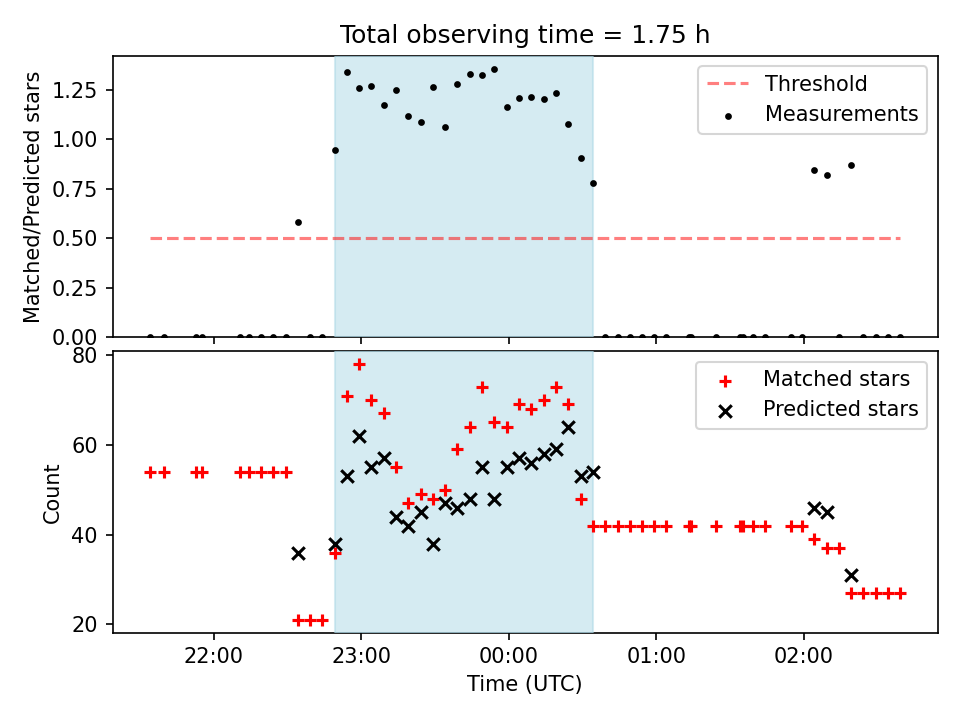 Total observing time = 1.75 h

Threshold
Measurements

Matched/Predicted stars

1.25
1.00
0.75
0.50
0.25
0.00

Matched stars
Predicted stars

Count

80
60
40
20

22:00
23:00
00:00
01:00
02:00

Time (UTC)